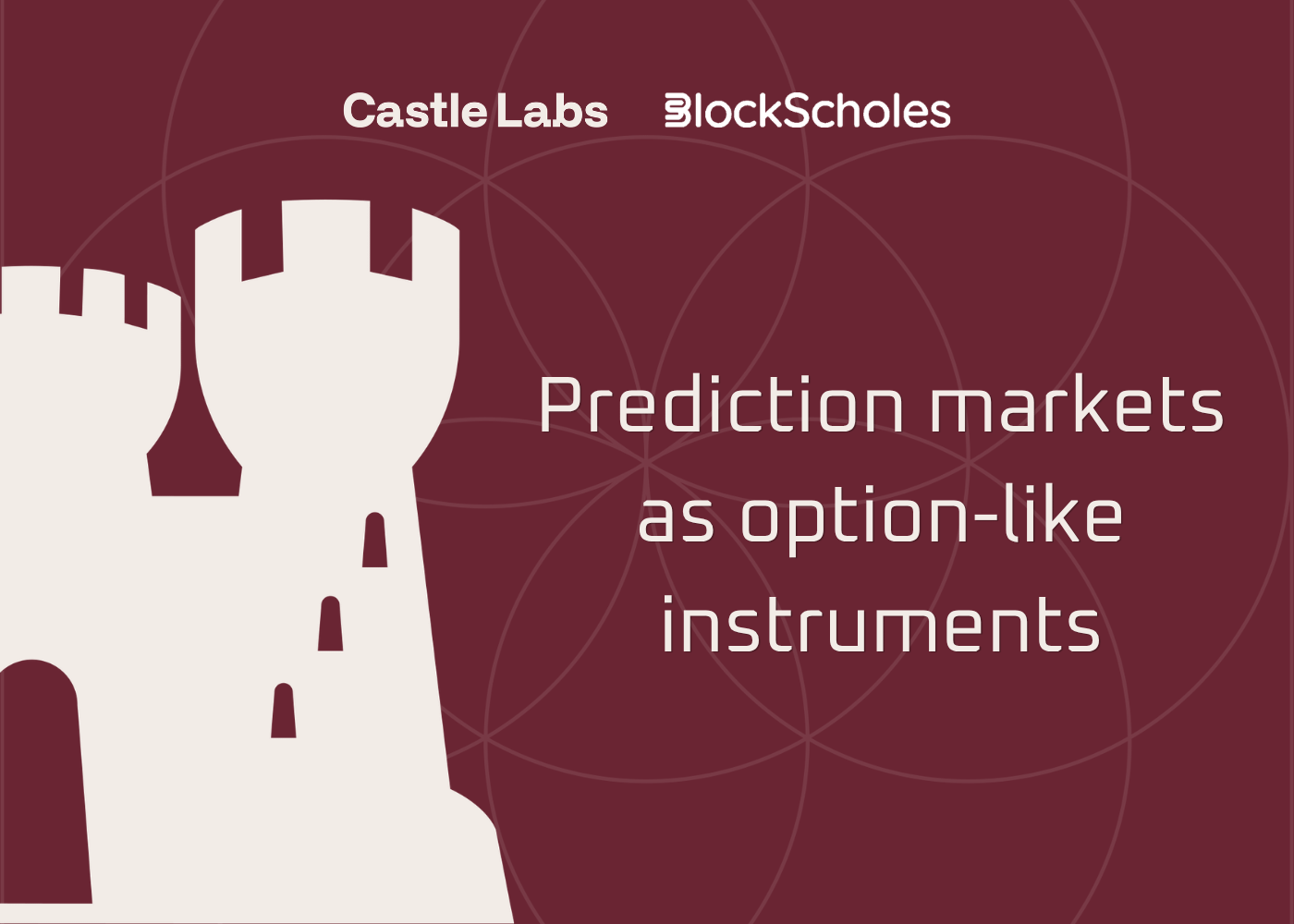 Castle Labs BlockScholes

Prediction markets as option-like instruments